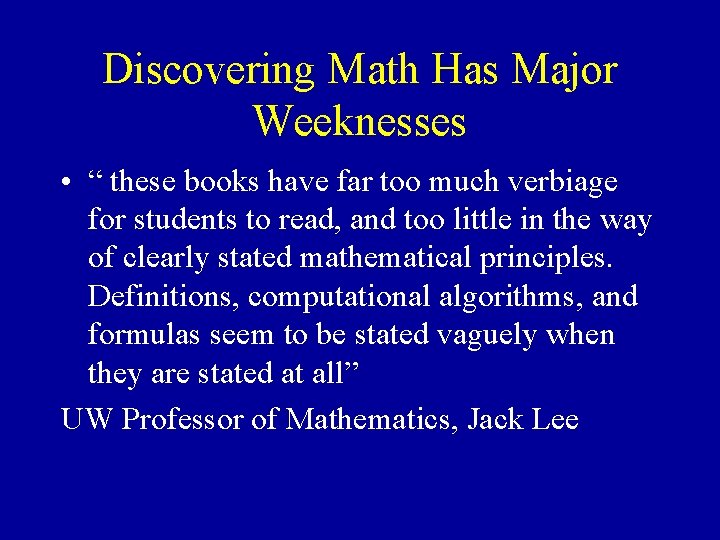 Discovering Math Has Major Weeknesses

• “ these books have far too much verbiage for students to read, and too little in the way of clearly stated mathematical principles. Definitions, computational algorithms, and formulas seem to be stated vaguely when they are stated at all”

UW Professor of Mathematics, Jack Lee